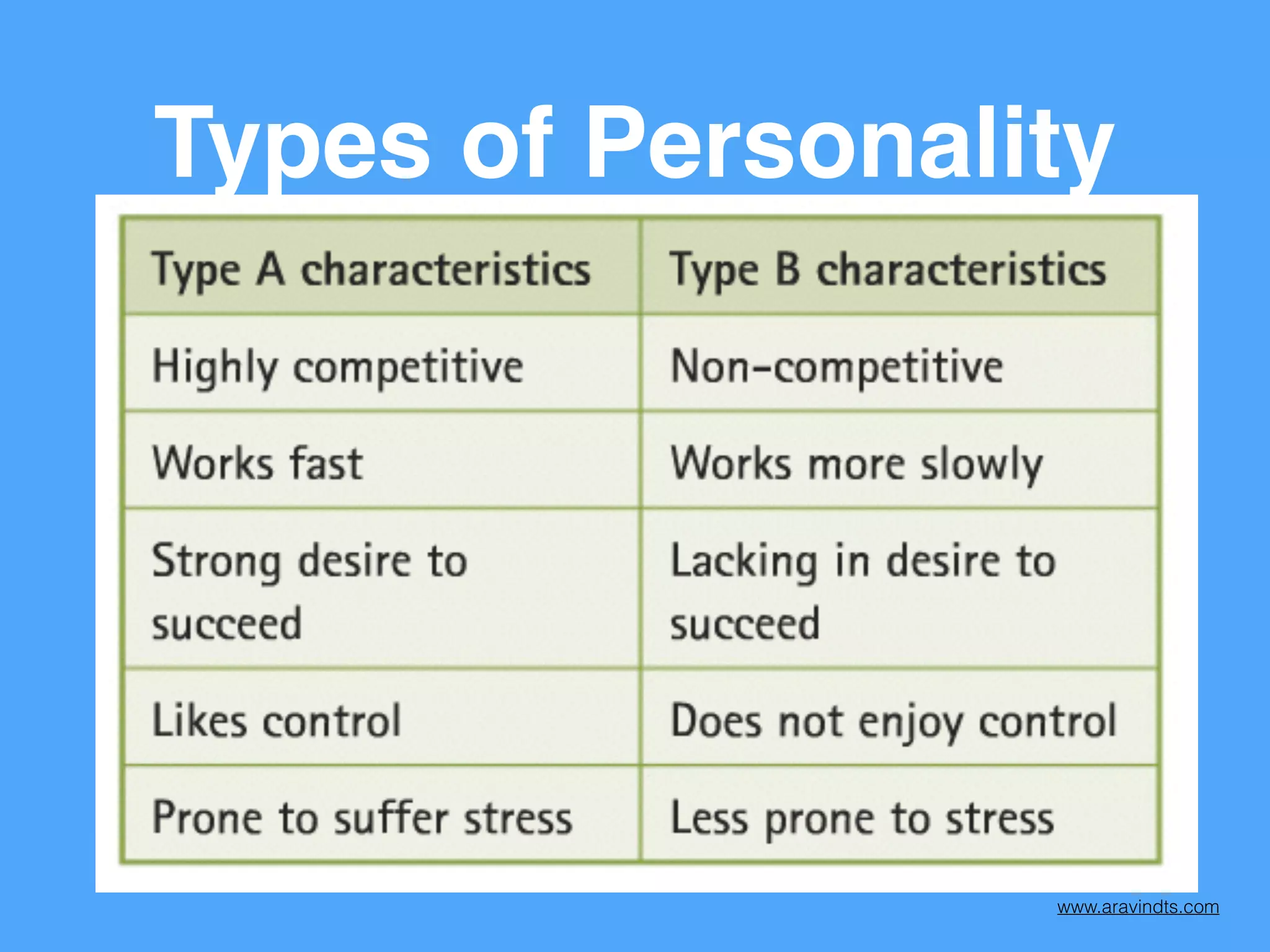 Types of Personality

| Type A characteristics | Type B characteristics |
|---|---|
| Highly competitive | Non-competitive |
| Works fast | Works more slowly |
| Strong desire to succeed | Lacking in desire to succeed |
| Likes control | Does not enjoy control |
| Prone to suffer stress | Less prone to stress |

www.aravindts.com